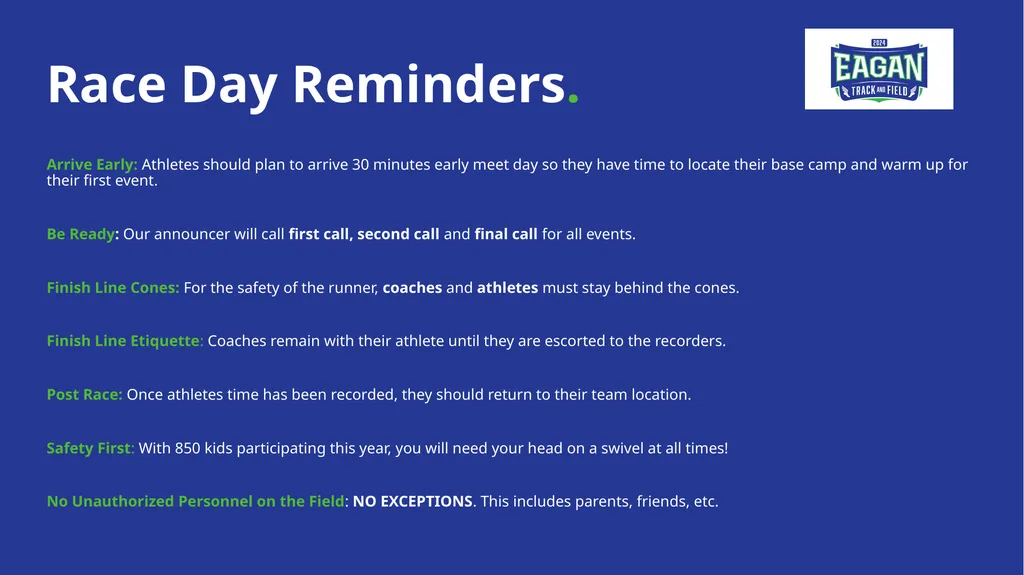 Race Day Reminders.

2024
EAGAN
TRACK AND FIELD

Arrive Early: Athletes should plan to arrive 30 minutes early meet day so they have time to locate their base camp and warm up for their first event.

Be Ready: Our announcer will call first call, second call and final call for all events.

Finish Line Cones: For the safety of the runner, coaches and athletes must stay behind the cones.

Finish Line Etiquette: Coaches remain with their athlete until they are escorted to the recorders.

Post Race: Once athletes time has been recorded, they should return to their team location.

Safety First: With 850 kids participating this year, you will need your head on a swivel at all times!

No Unauthorized Personnel on the Field: NO EXCEPTIONS. This includes parents, friends, etc.